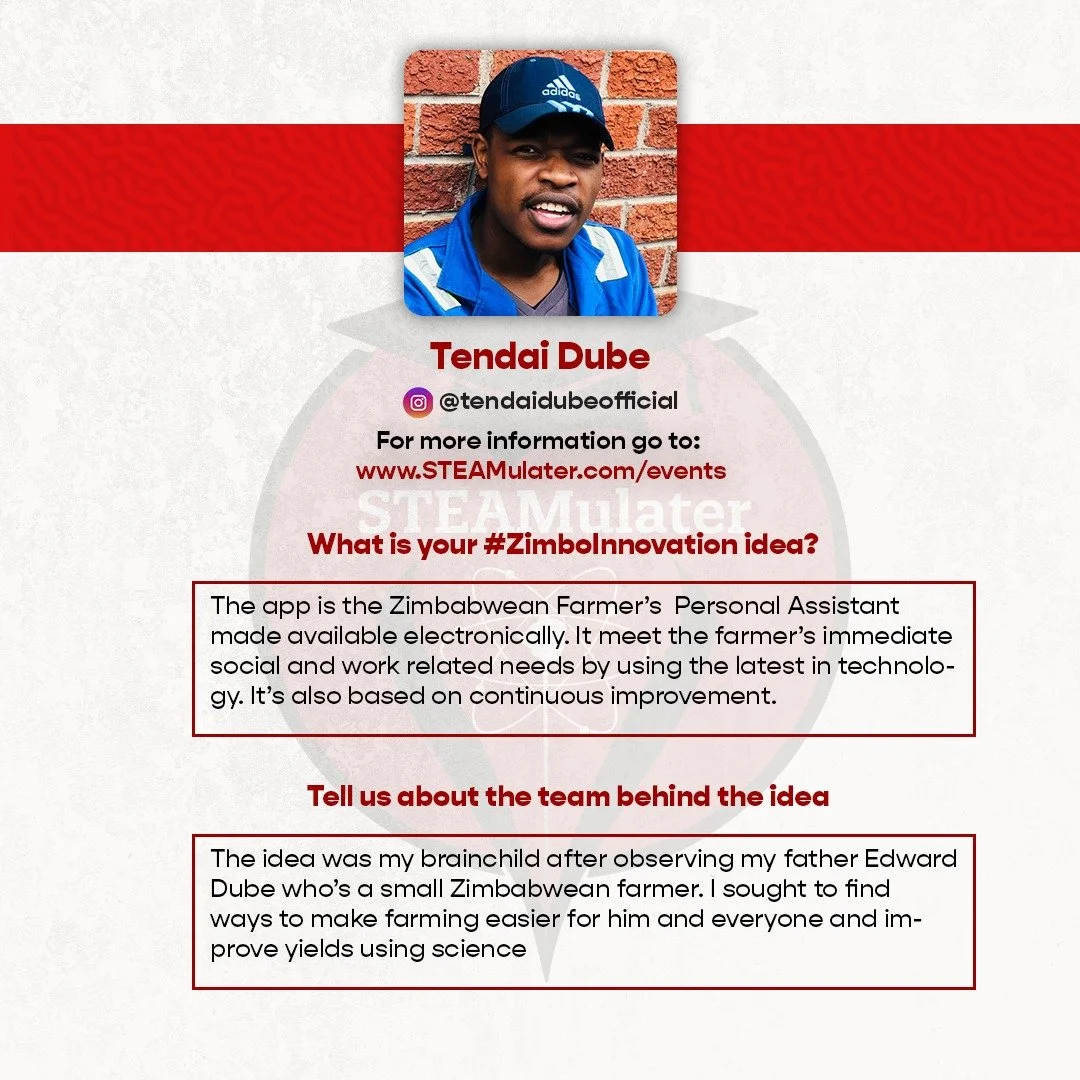 adidas

Tendai Dube

@tendaidubeofficial

For more information go to:
www.STEAMulater.com/events

STEAMulater

What is your #ZimboInnovation idea?

The app is the Zimbabwean Farmer's Personal Assistant made available electronically. It meet the farmer's immediate social and work related needs by using the latest in technology. It's also based on continuous improvement.

Tell us about the team behind the idea

The idea was my brainchild after observing my father Edward Dube who's a small Zimbabwean farmer. I sought to find ways to make farming easier for him and everyone and improve yields using science